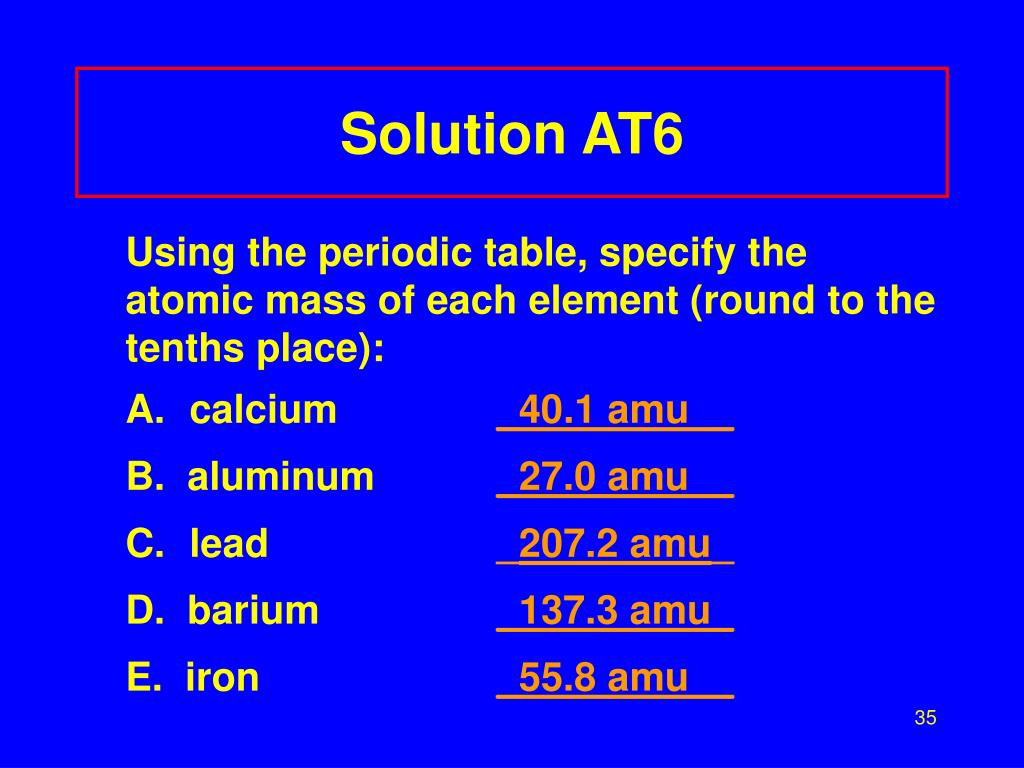 Solution AT6

Using the periodic table, specify the atomic mass of each element (round to the tenths place):

A. calcium _40.1 amu__

B. aluminum _27.0 amu__

C. lead _207.2 amu_

D. barium _137.3 amu_

E. iron _55.8 amu__

35